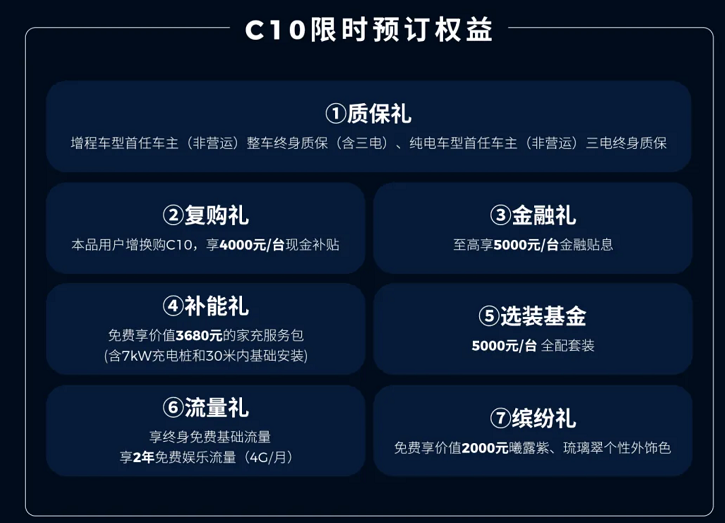 C10限时预订权益

①质保礼
增程车型首任车主（非营运）整车终身质保（含三电）、纯电车型首任车主（非营运）三电终身质保

②复购礼
本品用户增换购C10，享4000元/台现金补贴

③金融礼
至高享5000元/台金融贴息

④补能礼
免费享价值3680元的家充服务包
(含7kW充电桩和30米内基础安装)

⑤选装基金
5000元/台 全配套装

⑥流量礼
享终身免费基础流量
享2年免费娱乐流量（4G/月）

⑦缤纷礼
免费享价值2000元曦露紫、琉璃翠个性外饰色